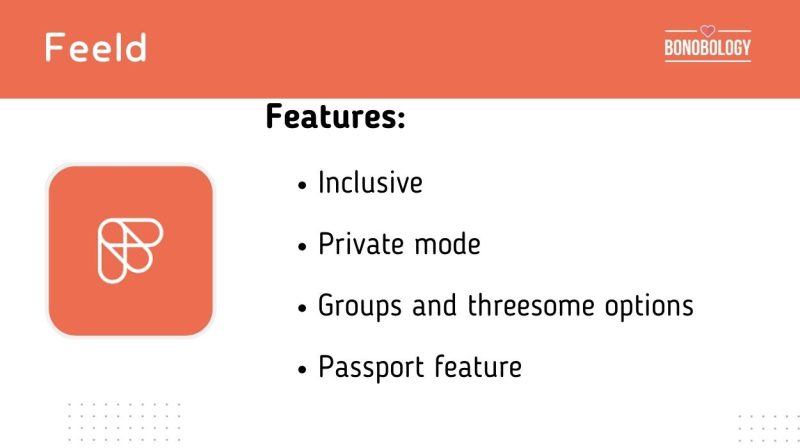 Feeld

BONOBOLOGY

Features:

• Inclusive
• Private mode
• Groups and threesome options
• Passport feature